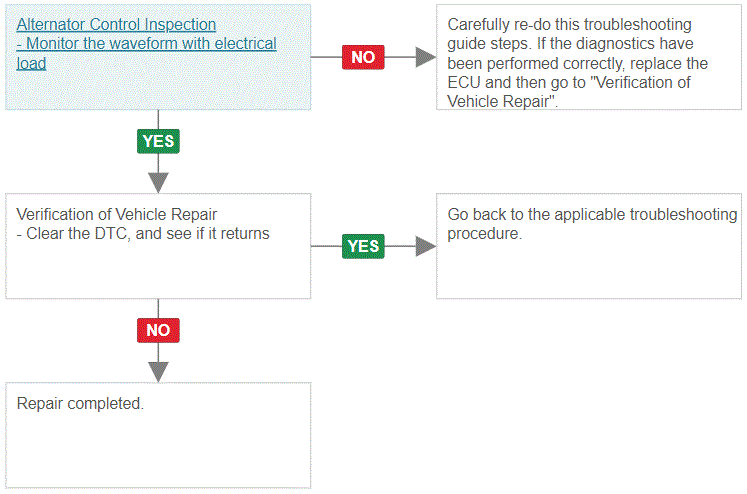 Alternator Control Inspection
- Monitor the waveform with electrical load

NO

Carefully re-do this troubleshooting guide steps. If the diagnostics have been performed correctly, replace the ECU and then go to "Verification of Vehicle Repair".

YES

Verification of Vehicle Repair
- Clear the DTC, and see if it returns

YES

Go back to the applicable troubleshooting procedure.

NO

Repair completed.